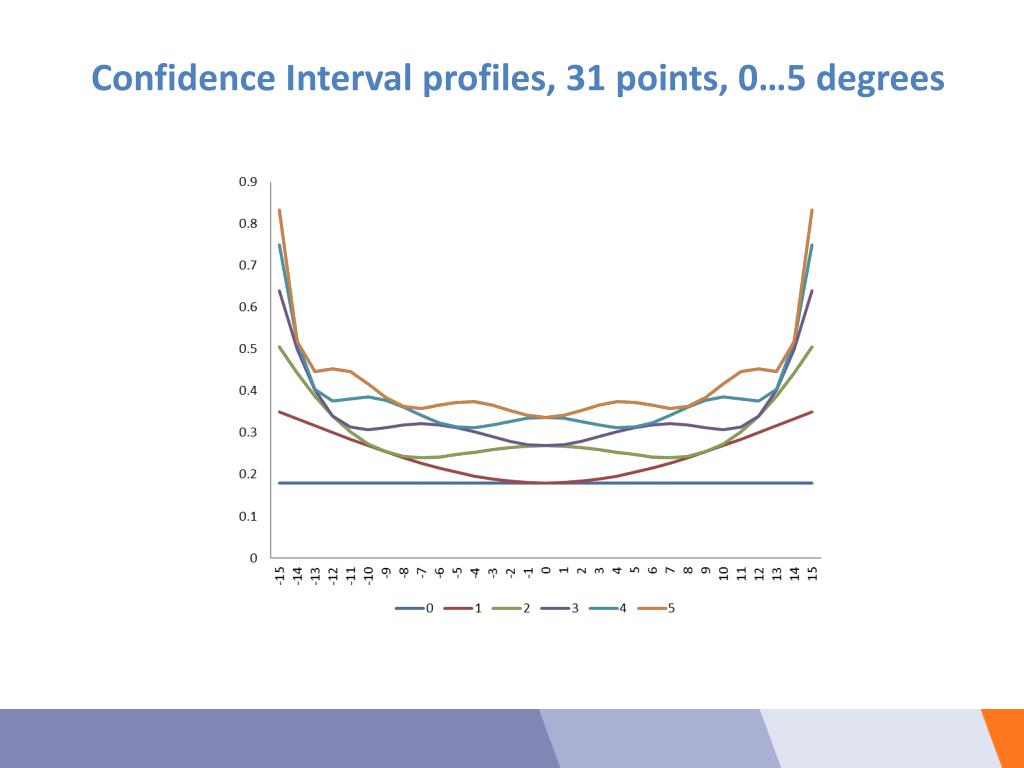 Confidence Interval profiles, 31 points, 0…5 degrees

0.9
0.8
0.7
0.6
0.5
0.4
0.3
0.2
0.1
0

-15 -14 -13 -12 -11 -10 -9 -8 -7 -6 -5 -4 -3 -2 -1 0 1 2 3 4 5 6 7 8 9 10 11 12 13 14 15

0 1 2 3 4 5